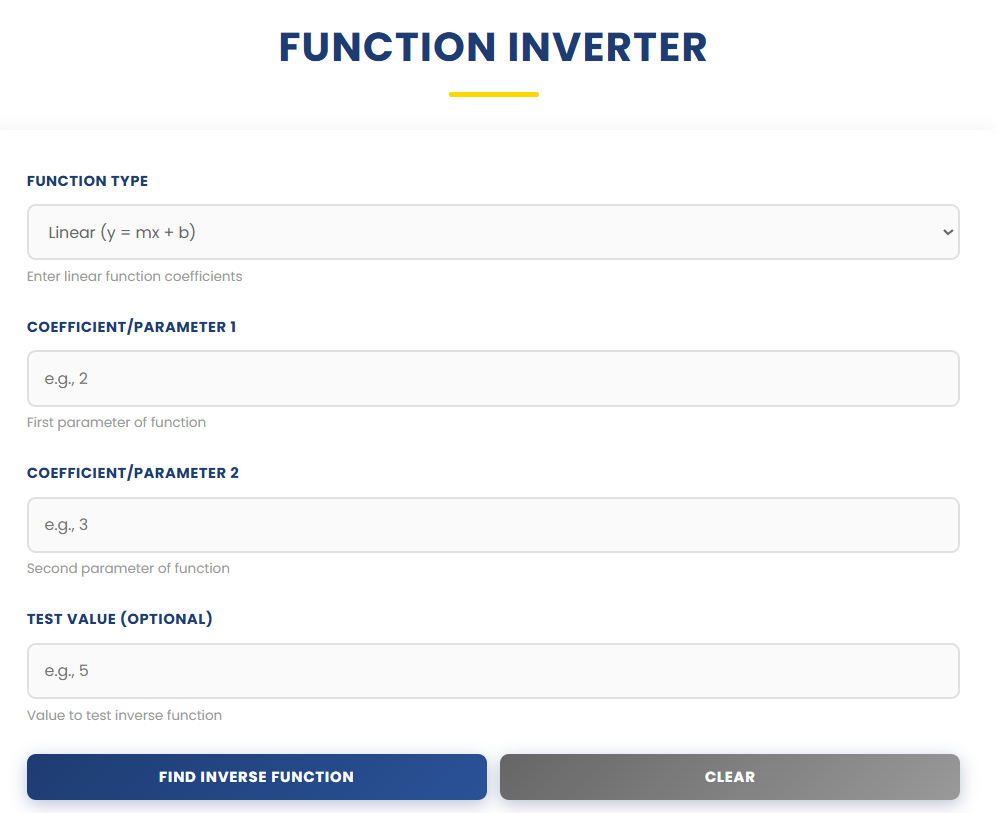 FUNCTION INVERTER

FUNCTION TYPE

Linear (y = mx + b)

Enter linear function coefficients

COEFFICIENT/PARAMETER 1

e.g., 2

First parameter of function

COEFFICIENT/PARAMETER 2

e.g., 3

Second parameter of function

TEST VALUE (OPTIONAL)

e.g., 5

Value to test inverse function

FIND INVERSE FUNCTION

CLEAR